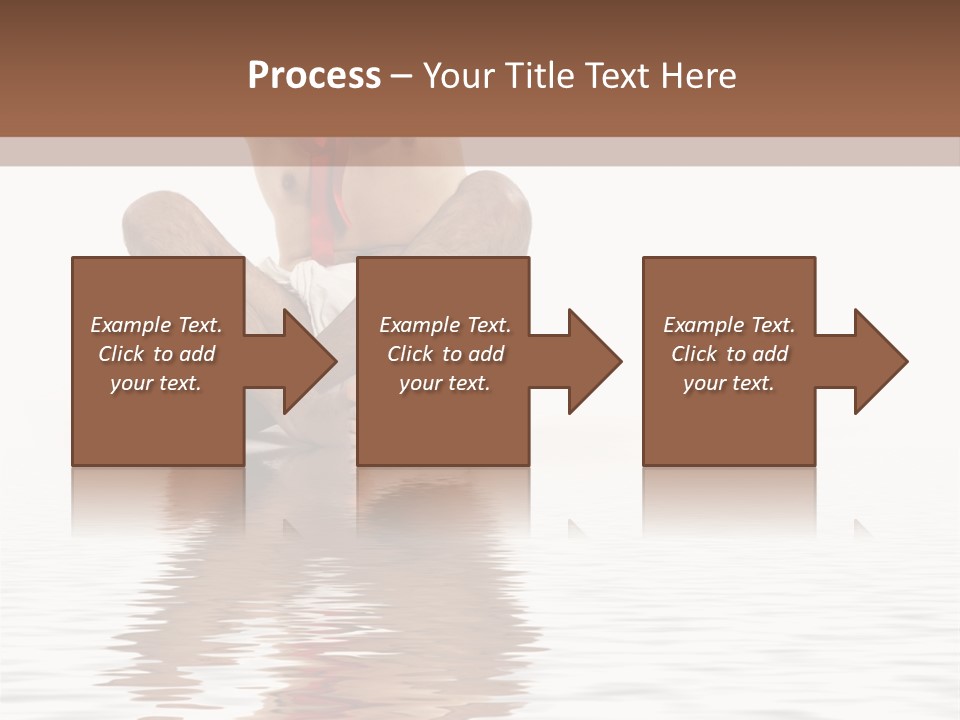 Process – Your Title Text Here

Example Text. Click to add your text.

Example Text. Click to add your text.

Example Text. Click to add your text.